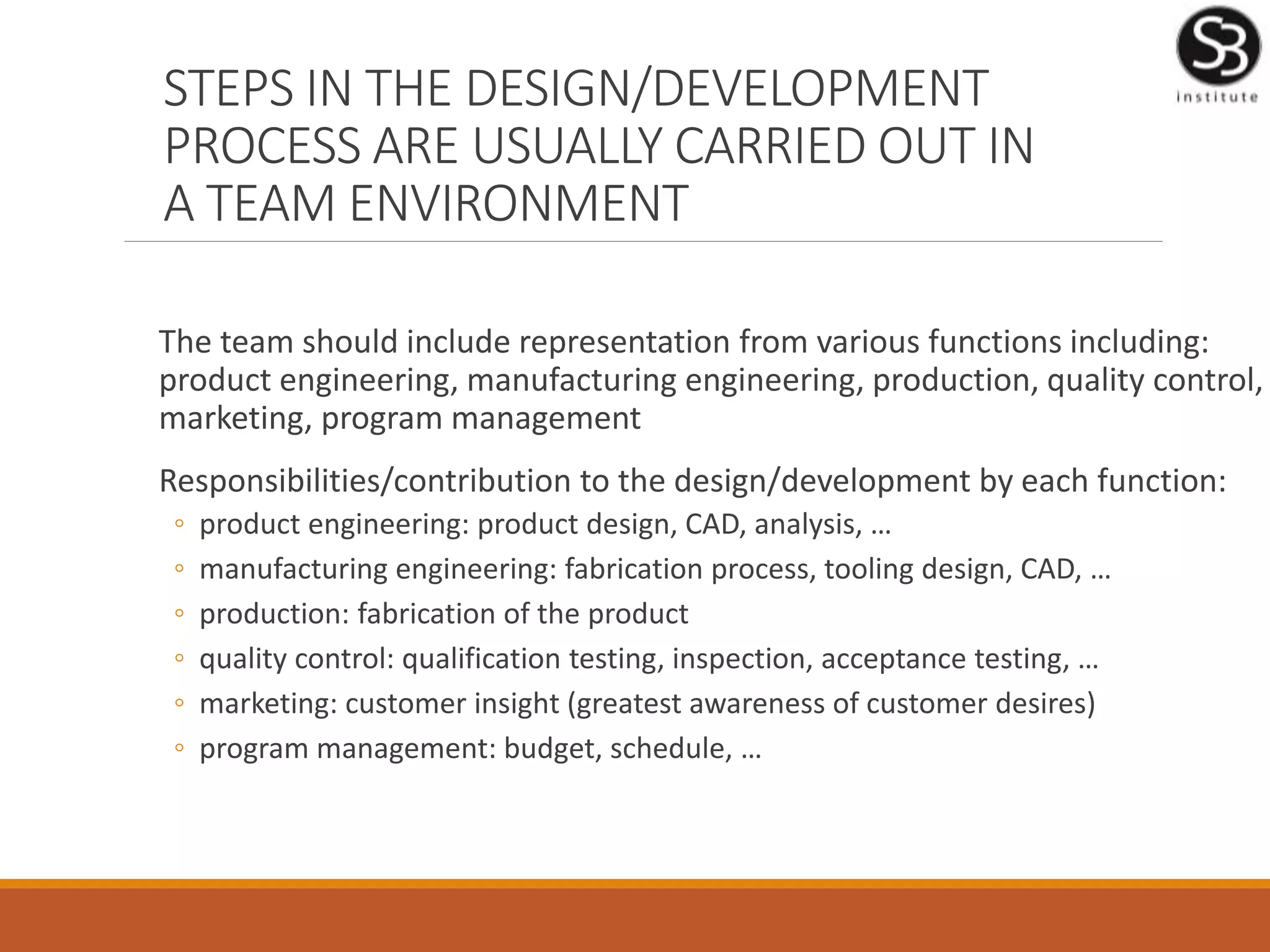 SB
institute

STEPS IN THE DESIGN/DEVELOPMENT PROCESS ARE USUALLY CARRIED OUT IN A TEAM ENVIRONMENT

The team should include representation from various functions including: product engineering, manufacturing engineering, production, quality control, marketing, program management

Responsibilities/contribution to the design/development by each function:
◦ product engineering: product design, CAD, analysis, …
◦ manufacturing engineering: fabrication process, tooling design, CAD, …
◦ production: fabrication of the product
◦ quality control: qualification testing, inspection, acceptance testing, …
◦ marketing: customer insight (greatest awareness of customer desires)
◦ program management: budget, schedule, …